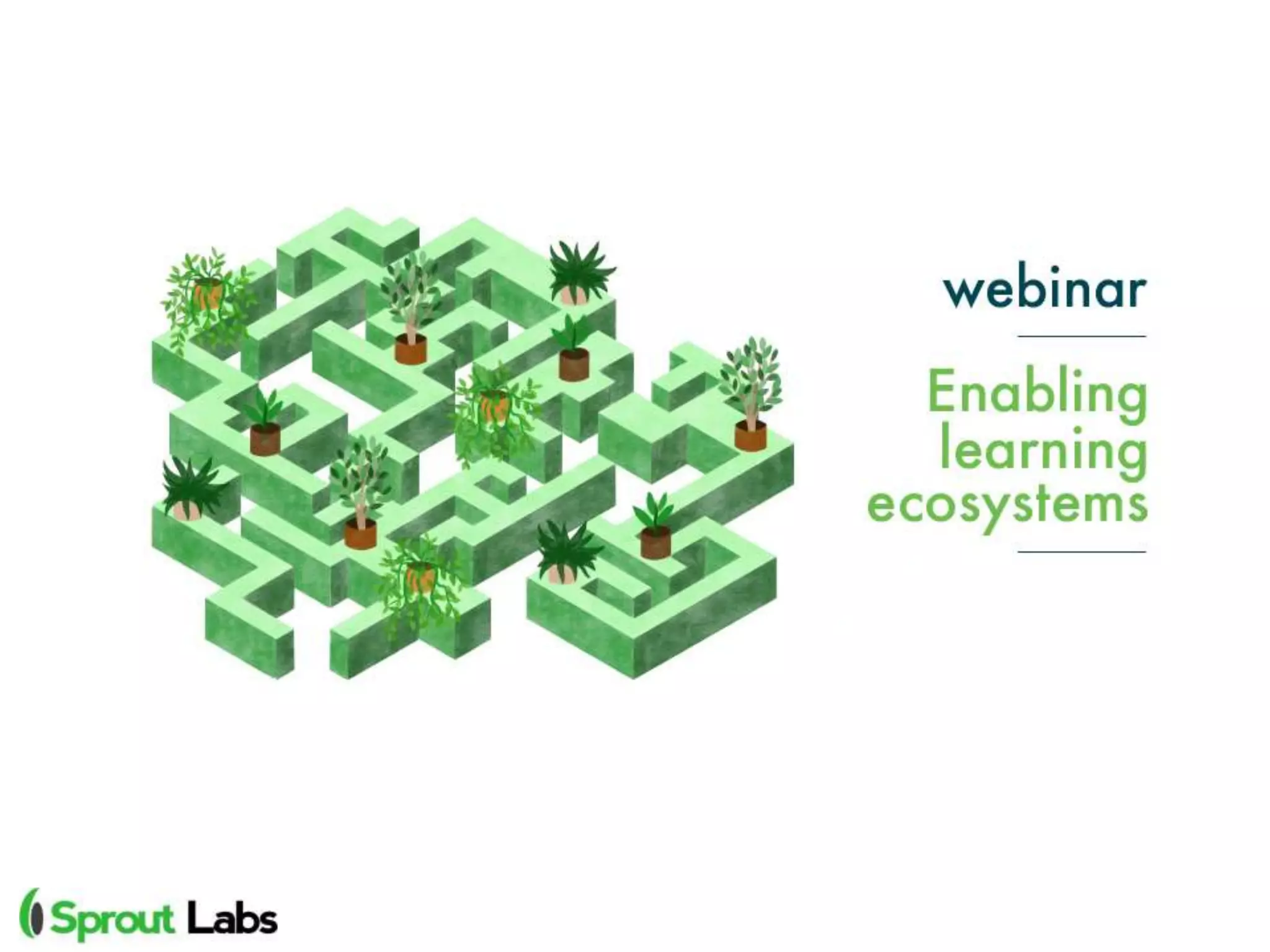 webinar

Enabling learning ecosystems

Sprout Labs